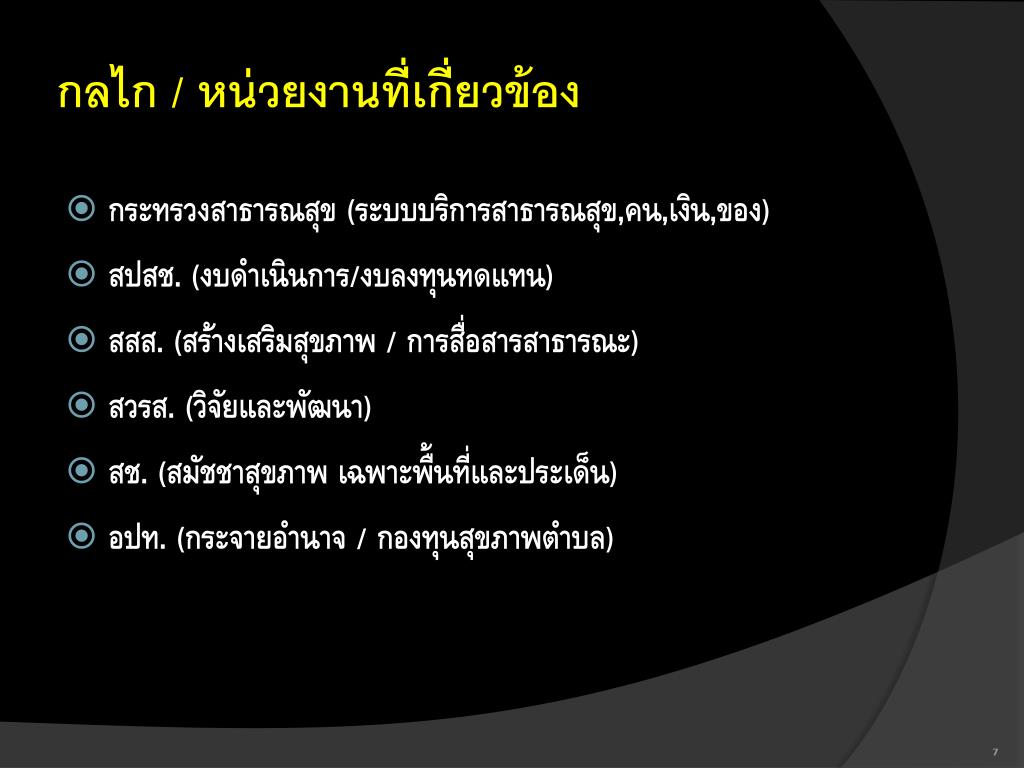 กลไก / หน่วยงานที่เกี่ยวข้อง

กระทรวงสาธารณสุข (ระบบบริการสาธารณสุข,คน,เงิน,ของ)

สปสช. (งบดำเนินการ/งบลงทุนทดแทน)

สสส. (สร้างเสริมสุขภาพ / การสื่อสารสาธารณะ)

สวรส. (วิจัยและพัฒนา)

สช. (สมัชชาสุขภาพ เฉพาะพื้นที่และประเด็น)

อปท. (กระจายอำนาจ / กองทุนสุขภาพตำบล)

7